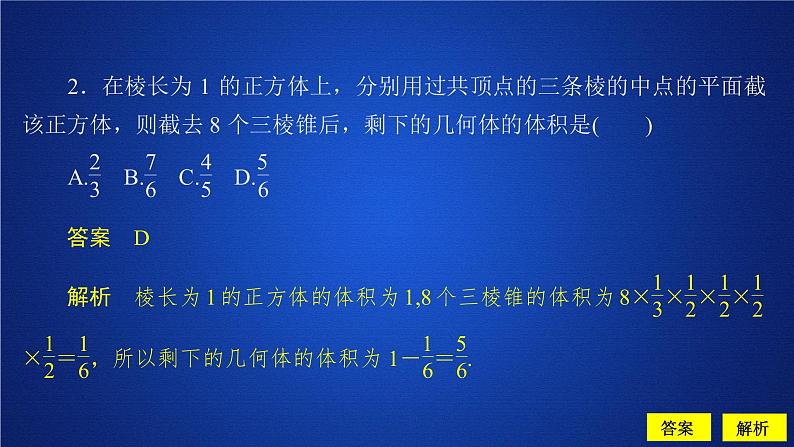 2．在棱长为 1 的正方体上，分别用过共顶点的三条棱的中点的平面截该正方体，则截去 8 个三棱锥后，剩下的几何体的体积是(　　)

A.$\frac{2}{3}$　B.$\frac{7}{6}$　C.$\frac{4}{5}$　D.$\frac{5}{6}$

答案　D

解析　棱长为 1 的正方体的体积为 1,8 个三棱锥的体积为 $8\times\frac{1}{3}\times\frac{1}{2}\times\frac{1}{2}\times\frac{1}{2}\times\frac{1}{2}=\frac{1}{6}$，所以剩下的几何体的体积为 $1-\frac{1}{6}=\frac{5}{6}$.

答案　解析